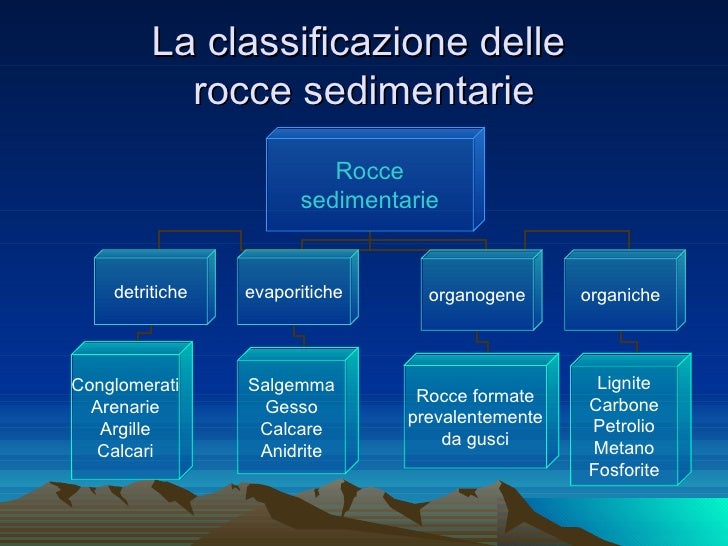 La classificazione delle rocce sedimentarie

Rocce sedimentarie

detritiche

evaporitiche

organogene

organiche

Conglomerati
Arenarie
Argille
Calcari

Salgemma
Gesso
Calcare
Anidrite

Rocce formate prevalentemente da gusci

Lignite
Carbone
Petrolio
Metano
Fosforite